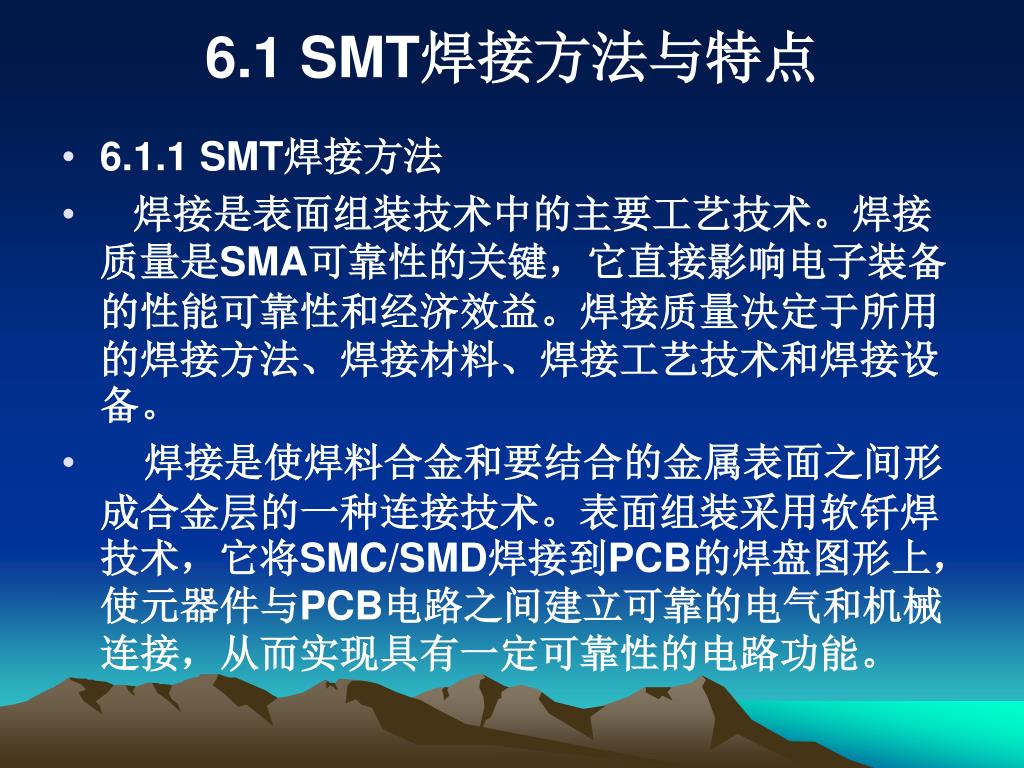 6.1 SMT焊接方法与特点

• 6.1.1 SMT焊接方法

• 焊接是表面组装技术中的主要工艺技术。焊接质量是SMA可靠性的关键，它直接影响电子装备的性能可靠性和经济效益。焊接质量决定于所用的焊接方法、焊接材料、焊接工艺技术和焊接设备。

• 焊接是使焊料合金和要结合的金属表面之间形成合金层的一种连接技术。表面组装采用软钎焊技术，它将SMC/SMD焊接到PCB的焊盘图形上，使元器件与PCB电路之间建立可靠的电气和机械连接，从而实现具有一定可靠性的电路功能。